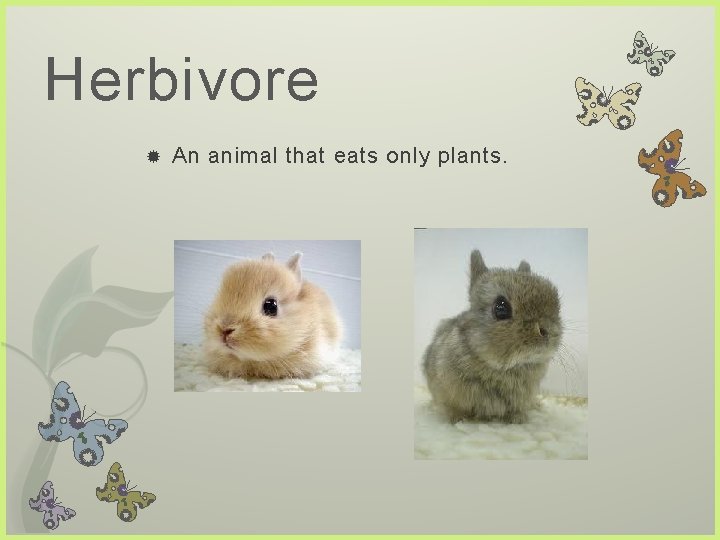 Herbivore

An animal that eats only plants.